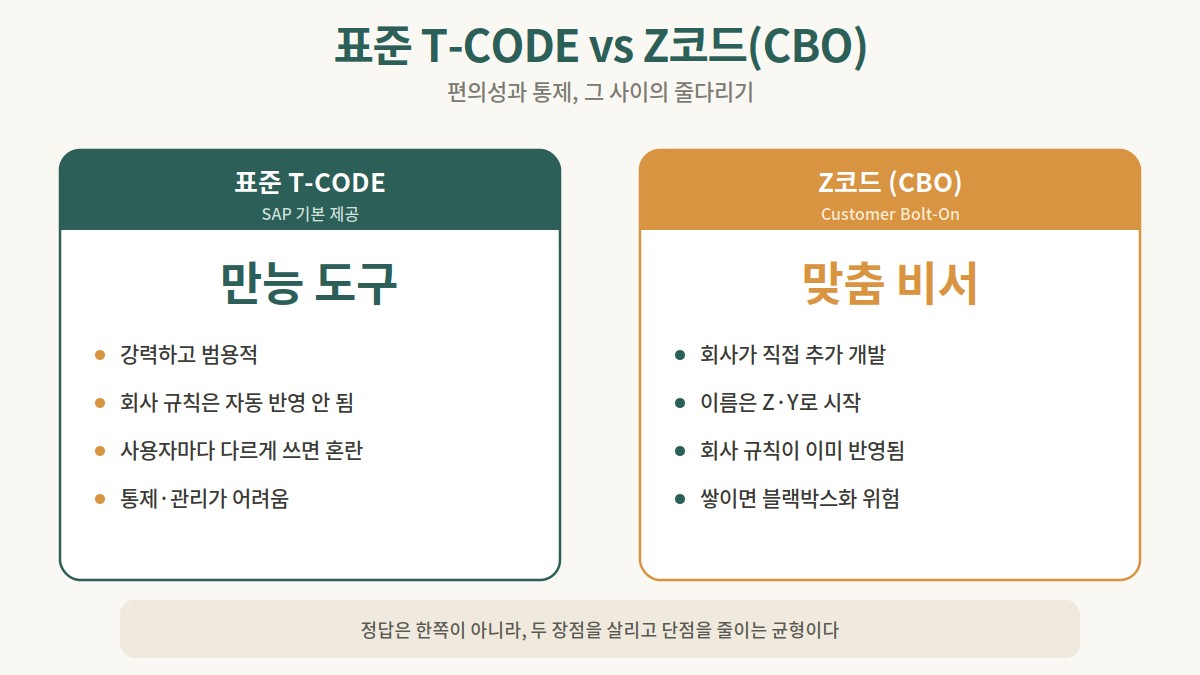 표준 T-CODE vs Z코드(CBO)

편의성과 통제, 그 사이의 줄다리기

표준 T-CODE
SAP 기본 제공

만능 도구

- 강력하고 범용적
- 회사 규칙은 자동 반영 안 됨
- 사용자마다 다르게 쓰면 혼란
- 통제·관리가 어려움

Z코드 (CBO)
Customer Bolt-On

맞춤 비서

- 회사가 직접 추가 개발
- 이름은 Z·Y로 시작
- 회사 규칙이 이미 반영됨
- 쌓이면 블랙박스화 위험

정답은 한쪽이 아니라, 두 장점을 살리고 단점을 줄이는 균형이다